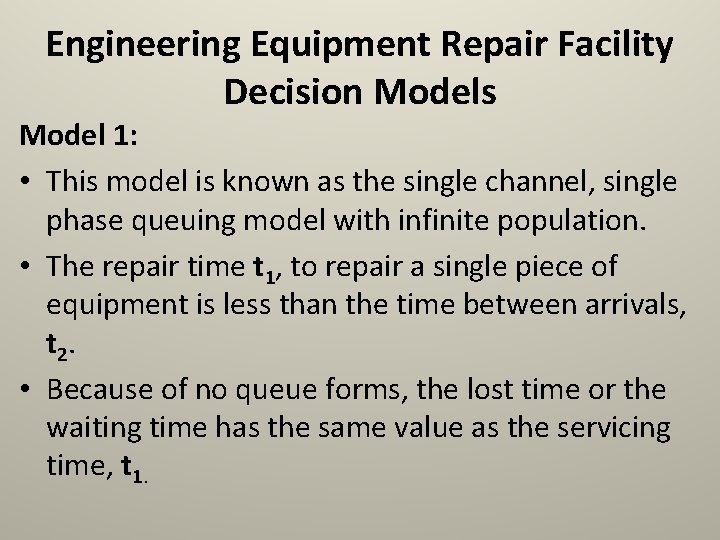 Engineering Equipment Repair Facility Decision Models

Model 1:

• This model is known as the single channel, single phase queuing model with infinite population.

• The repair time $t_1$, to repair a single piece of equipment is less than the time between arrivals, $t_2$.

• Because of no queue forms, the lost time or the waiting time has the same value as the servicing time, $t_1$.